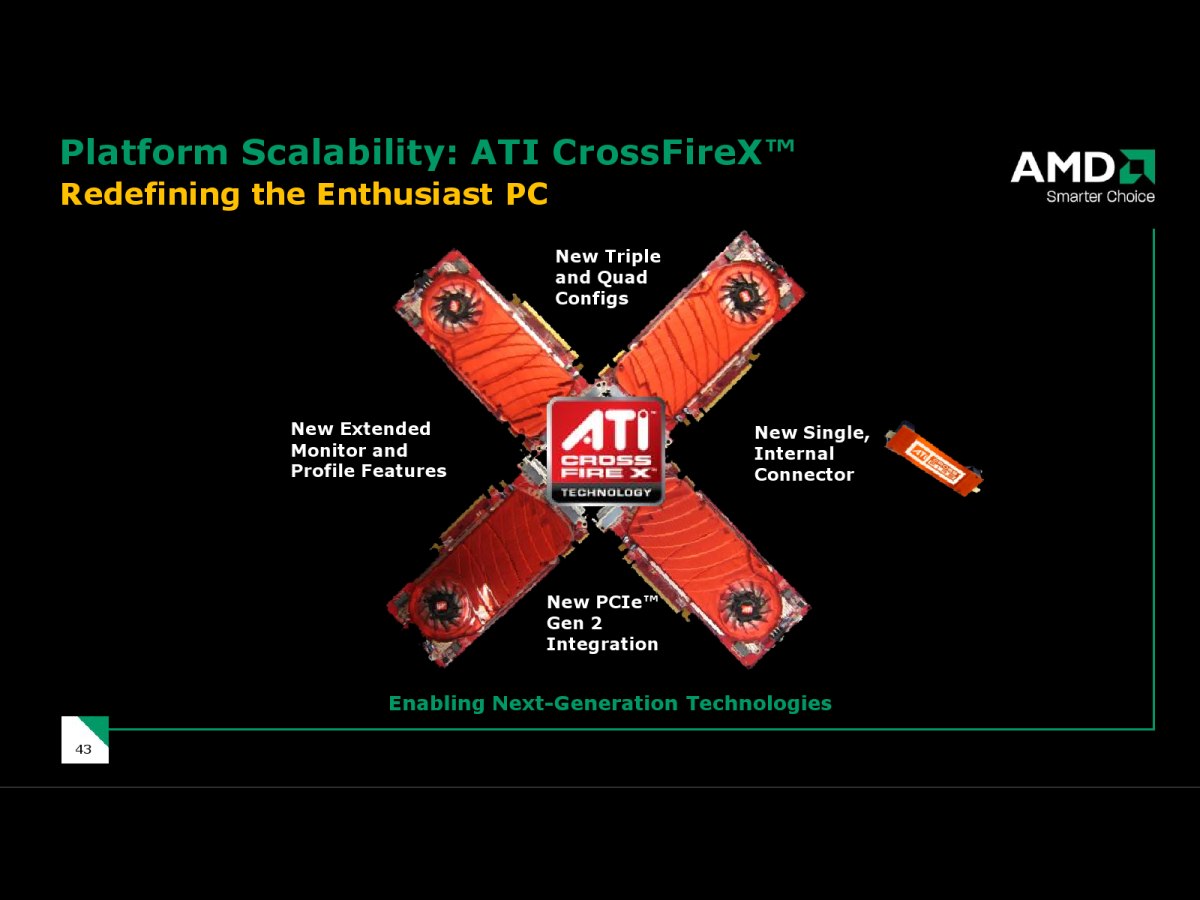 Platform Scalability: ATI CrossFireX™
Redefining the Enthusiast PC

AMD
Smarter Choice

New Triple and Quad Configs

New Extended Monitor and Profile Features

ATI CROSS FIRE X TECHNOLOGY

New Single, Internal Connector

New PCIe™ Gen 2 Integration

Enabling Next-Generation Technologies

43